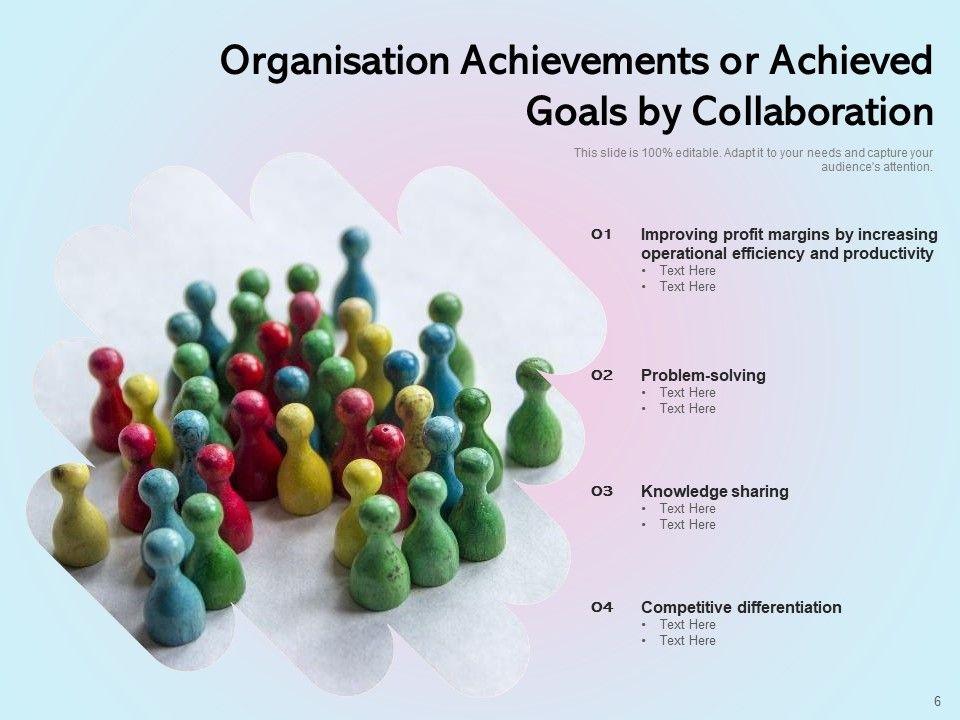 Organisation Achievements or Achieved Goals by Collaboration

This slide is 100% editable. Adapt it to your needs and capture your audience's attention.

01 Improving profit margins by increasing operational efficiency and productivity
• Text Here
• Text Here

02 Problem-solving
• Text Here
• Text Here

03 Knowledge sharing
• Text Here
• Text Here

04 Competitive differentiation
• Text Here
• Text Here

6